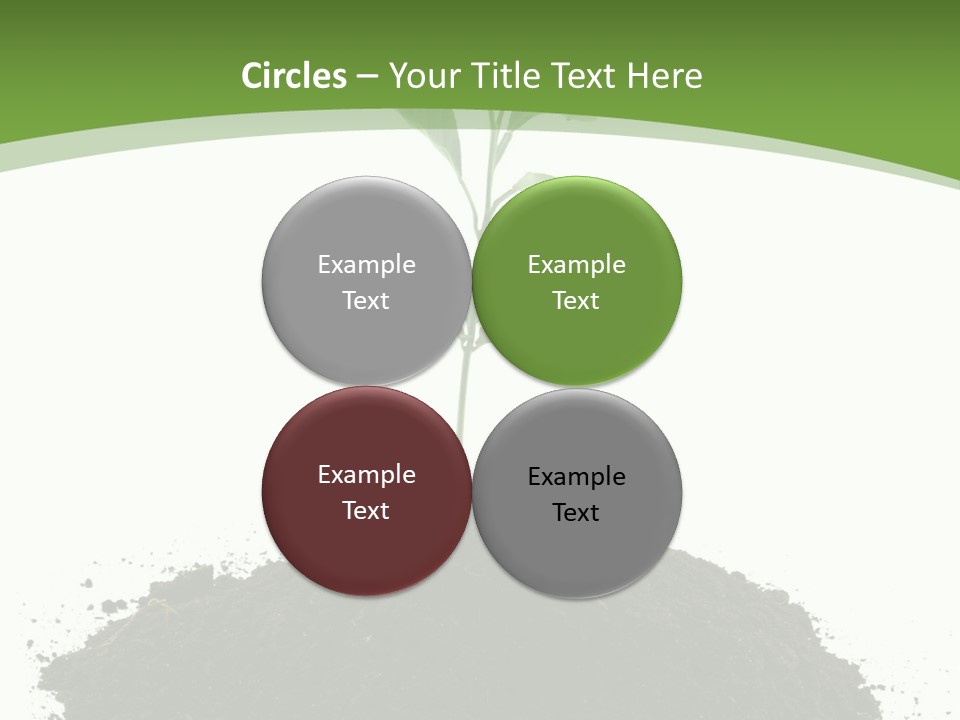 Circles – Your Title Text Here

Example Text

Example Text

Example Text

Example Text